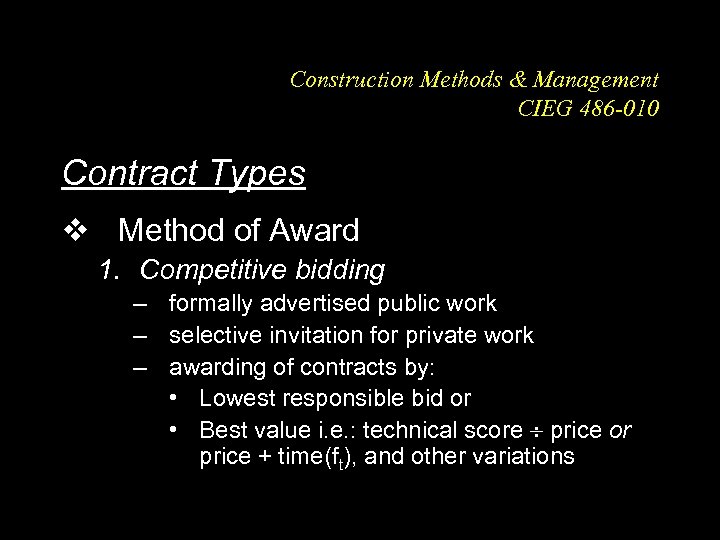 Construction Methods & Management
CIEG 486-010

Contract Types

❖ Method of Award

1. Competitive bidding

– formally advertised public work

– selective invitation for private work

– awarding of contracts by:

• Lowest responsible bid or

• Best value i.e.: technical score $\div$ price or price + time($f_t$), and other variations